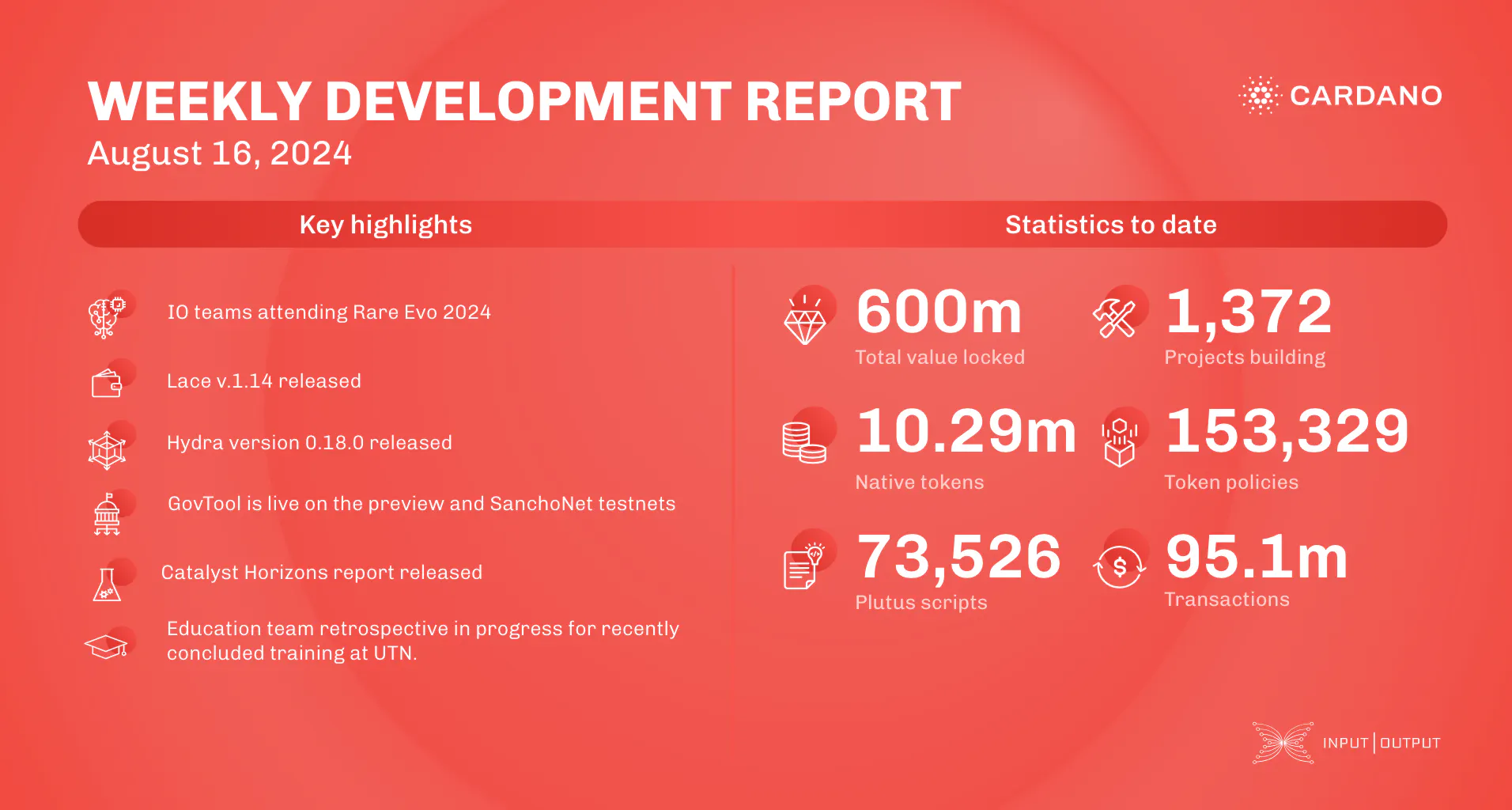 WEEKLY DEVELOPMENT REPORT
August 16, 2024

CARDANO

Key highlights

IO teams attending Rare Evo 2024

Lace v.1.14 released

Hydra version 0.18.0 released

GovTool is live on the preview and SanchoNet testnets

Catalyst Horizons report released

Education team retrospective in progress for recently concluded training at UTN.

Statistics to date

600m
Total value locked

1,372
Projects building

10.29m
Native tokens

153,329
Token policies

73,526
Plutus scripts

95.1m
Transactions

INPUT | OUTPUT